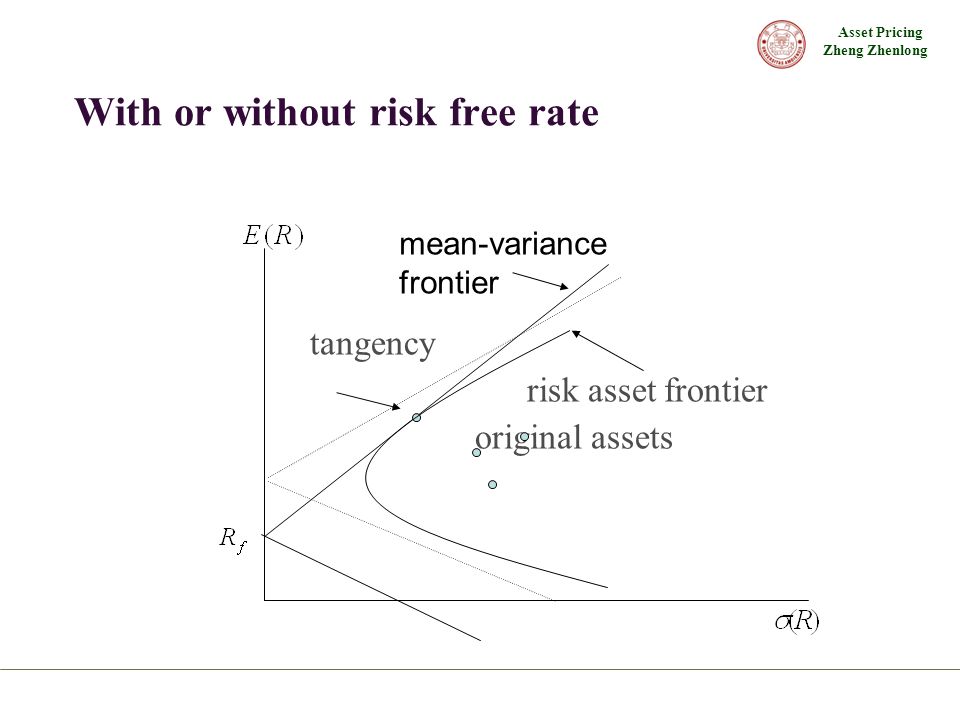 Asset Pricing
Zheng Zhenlong

With or without risk free rate

$E(R)$

mean-variance frontier

tangency

risk asset frontier

original assets

$R_f$

$\sigma(R)$